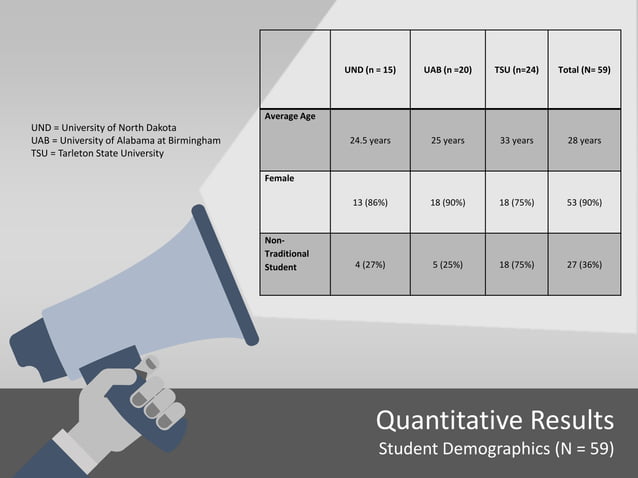 UND = University of North Dakota
UAB = University of Alabama at Birmingham
TSU = Tarleton State University

| | UND (n = 15) | UAB (n =20) | TSU (n=24) | Total (N= 59) |
|---|---|---|---|---|
| Average Age | 24.5 years | 25 years | 33 years | 28 years |
| Female | 13 (86%) | 18 (90%) | 18 (75%) | 53 (90%) |
| Non-Traditional Student | 4 (27%) | 5 (25%) | 18 (75%) | 27 (36%) |

Quantitative Results
Student Demographics (N = 59)